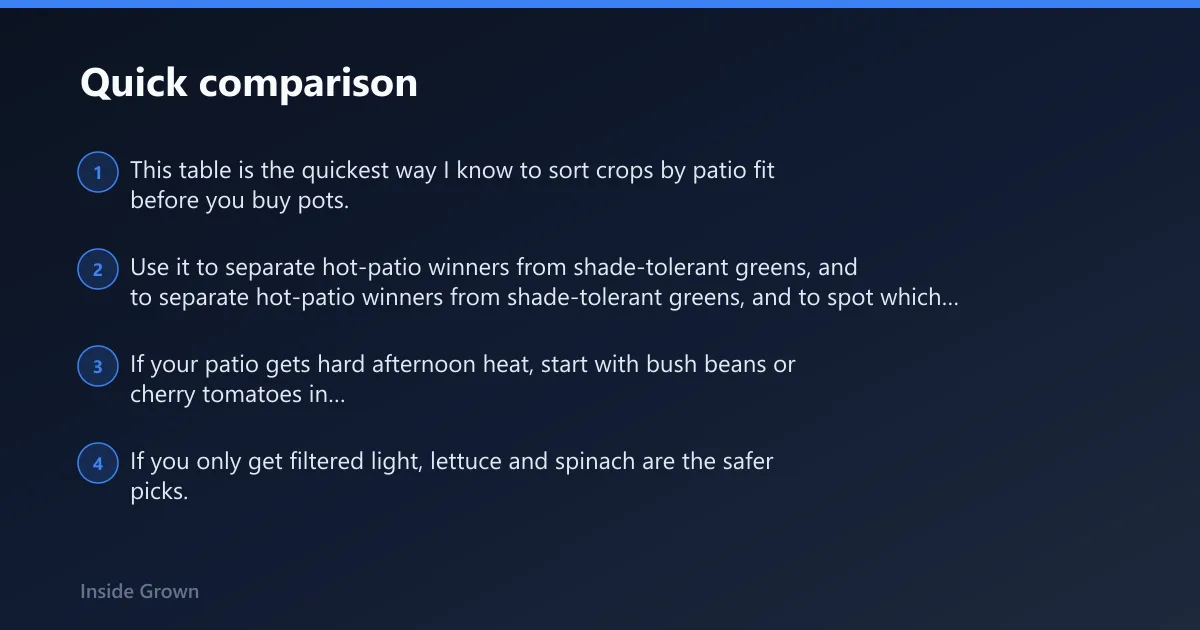 Quick comparison

1 This table is the quickest way I know to sort crops by patio fit before you buy pots.

2 Use it to separate hot-patio winners from shade-tolerant greens, and to separate hot-patio winners from shade-tolerant greens, and to spot which...

3 If your patio gets hard afternoon heat, start with bush beans or cherry tomatoes in...

4 If you only get filtered light, lettuce and spinach are the safer picks.

Inside Grown